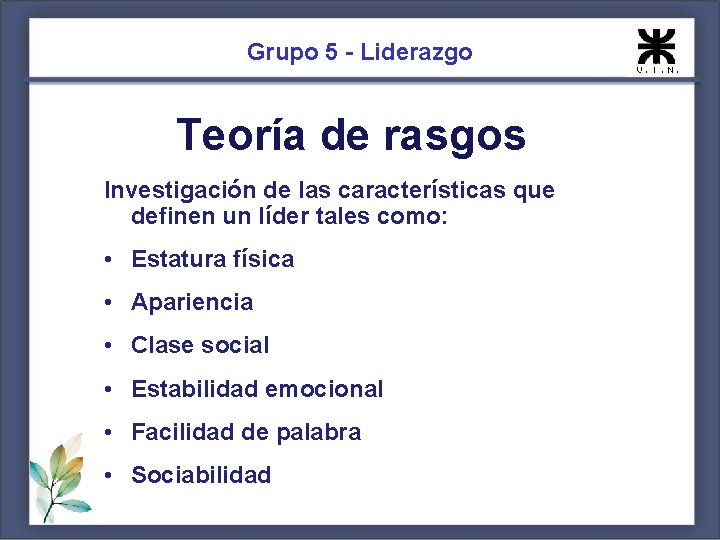 Grupo 5 - Liderazgo

U.T.N.

Teoría de rasgos

Investigación de las características que definen un líder tales como:

• Estatura física
• Apariencia
• Clase social
• Estabilidad emocional
• Facilidad de palabra
• Sociabilidad